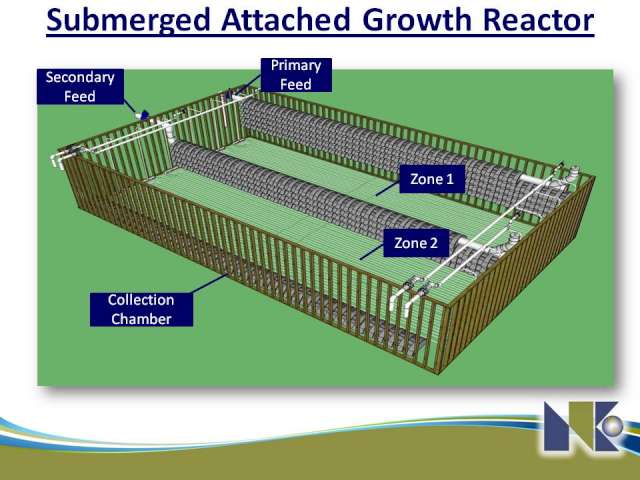 Submerged Attached Growth Reactor

Secondary Feed

Primary Feed

Zone 1

Zone 2

Collection Chamber